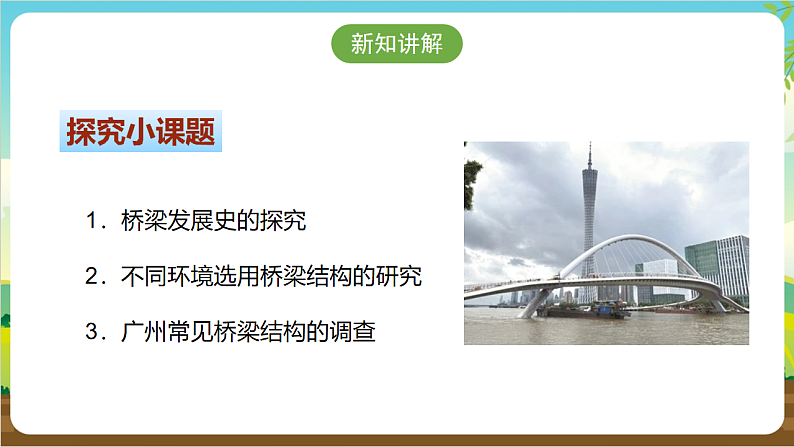 新知讲解

探究小课题

1．桥梁发展史的探究

2．不同环境选用桥梁结构的研究

3．广州常见桥梁结构的调查